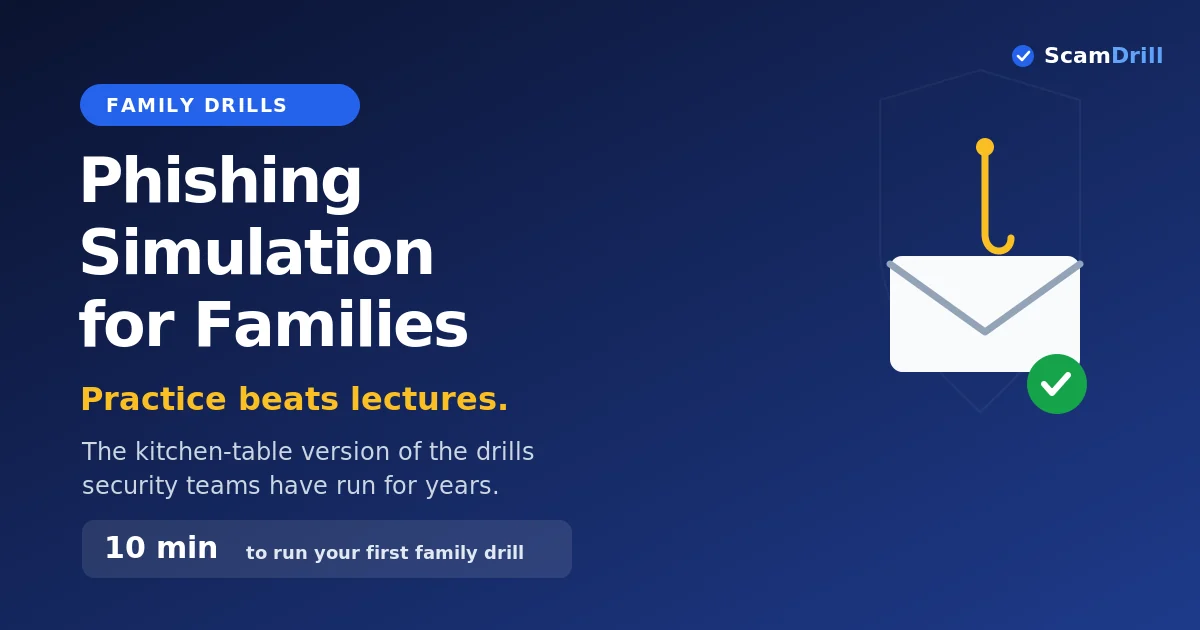 ScamDrill

FAMILY DRILLS

Phishing Simulation for Families

Practice beats lectures.

The kitchen-table version of the drills security teams have run for years.

10 min to run your first family drill